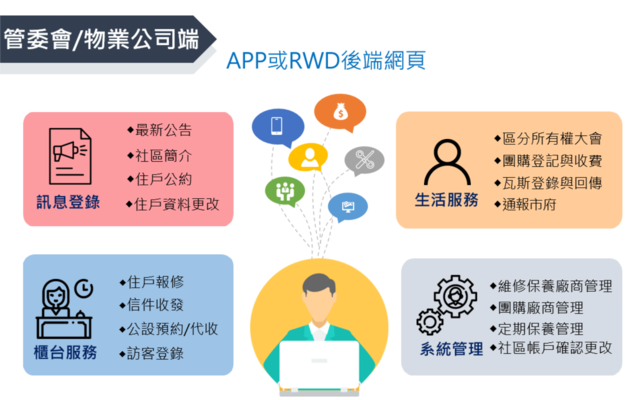 管委會/物業公司端

APP或RWD後端網頁

訊息登錄
◆最新公告
◆社區簡介
◆住戶公約
◆住戶資料更改

生活服務
◆區分所有權大會
◆團購登記與收費
◆瓦斯登錄與回傳
◆通報市府

櫃台服務
◆住戶報修
◆信件收發
◆公設預約/代收
◆訪客登錄

系統管理
◆維修保養廠商管理
◆團購廠商管理
◆定期保養管理
◆社區帳戶確認更改